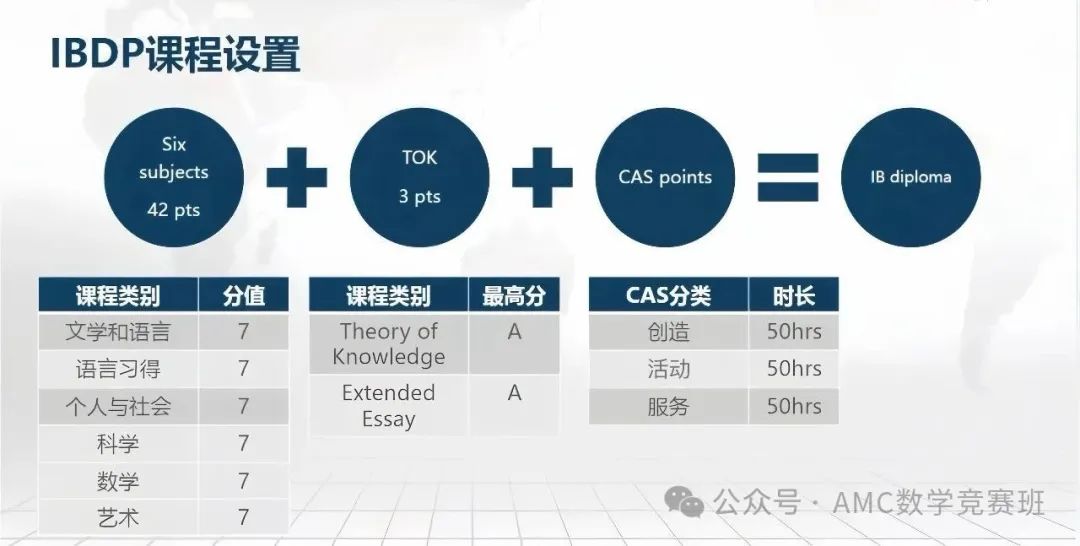 IBDP课程设置

Six subjects 42 pts

+

TOK 3 pts

+

CAS points

=

IB diploma

| 课程类别 | 分值 |
|---|---|
| 文学和语言 | 7 |
| 语言习得 | 7 |
| 个人与社会 | 7 |
| 科学 | 7 |
| 数学 | 7 |
| 艺术 | 7 |

| 课程类别 | 最高分 |
|---|---|
| Theory of Knowledge | A |
| Extended Essay | A |

| CAS分类 | 时长 |
|---|---|
| 创造 | 50hrs |
| 活动 | 50hrs |
| 服务 | 50hrs |

公众号 · AMC数学竞赛班